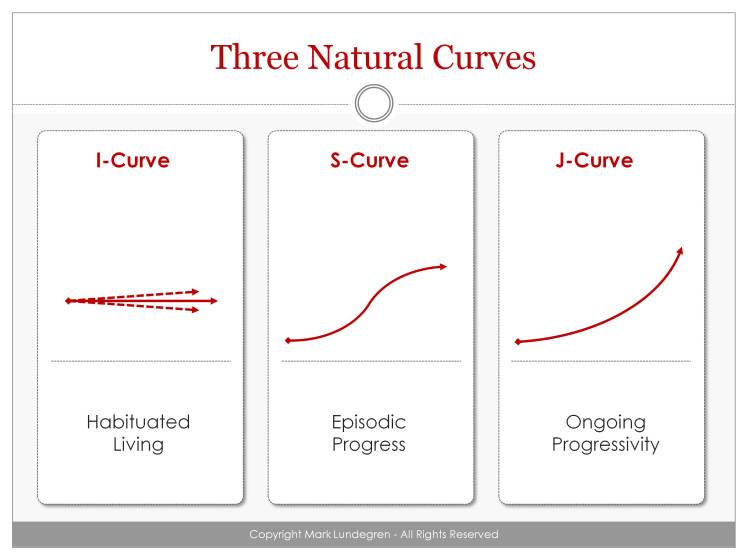 Three Natural Curves

I-Curve

Habituated Living

S-Curve

Episodic Progress

J-Curve

Ongoing Progressivity

Copyright Mark Lundegren - All Rights Reserved